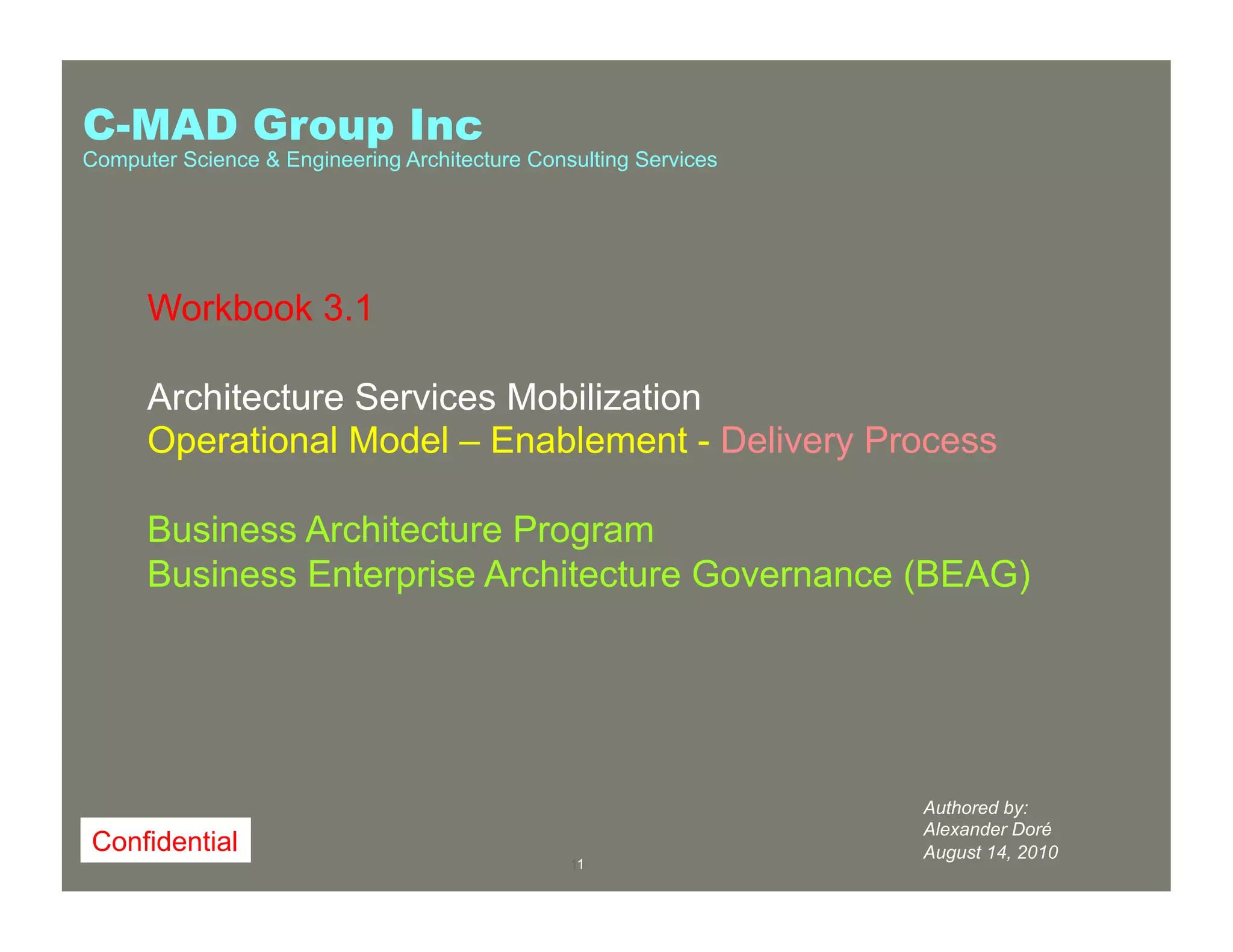 C-MAD Group Inc
Computer Science & Engineering Architecture Consulting Services

Workbook 3.1

Architecture Services Mobilization
Operational Model – Enablement - Delivery Process

Business Architecture Program
Business Enterprise Architecture Governance (BEAG)

Confidential

11

Authored by:
Alexander Doré
August 14, 2010